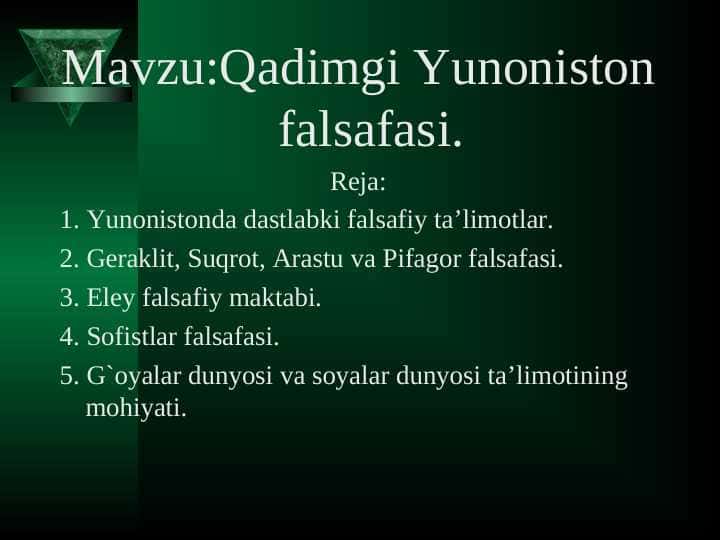 Mavzu:Qadimgi Yunoniston falsafasi.

Reja:

1. Yunonistonda dastlabki falsafiy ta’limotlar.
2. Geraklit, Suqrot, Arastu va Pifagor falsafasi.
3. Eley falsafiy maktabi.
4. Sofistlar falsafasi.
5. G`oyalar dunyosi va soyalar dunyosi ta’limotining mohiyati.